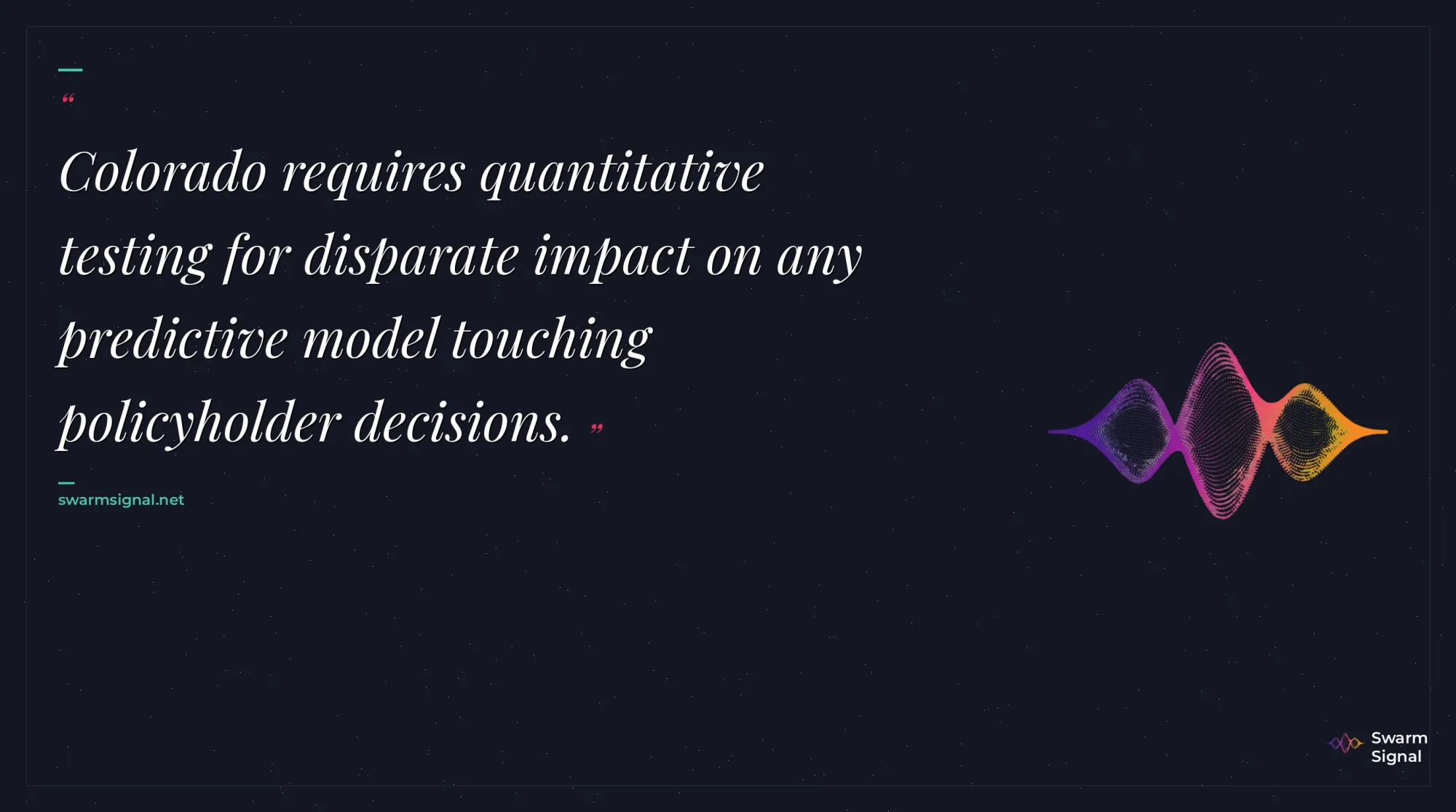 “

Colorado requires quantitative testing for disparate impact on any predictive model touching policyholder decisions. ”

swarmsignal.net

Swarm Signal